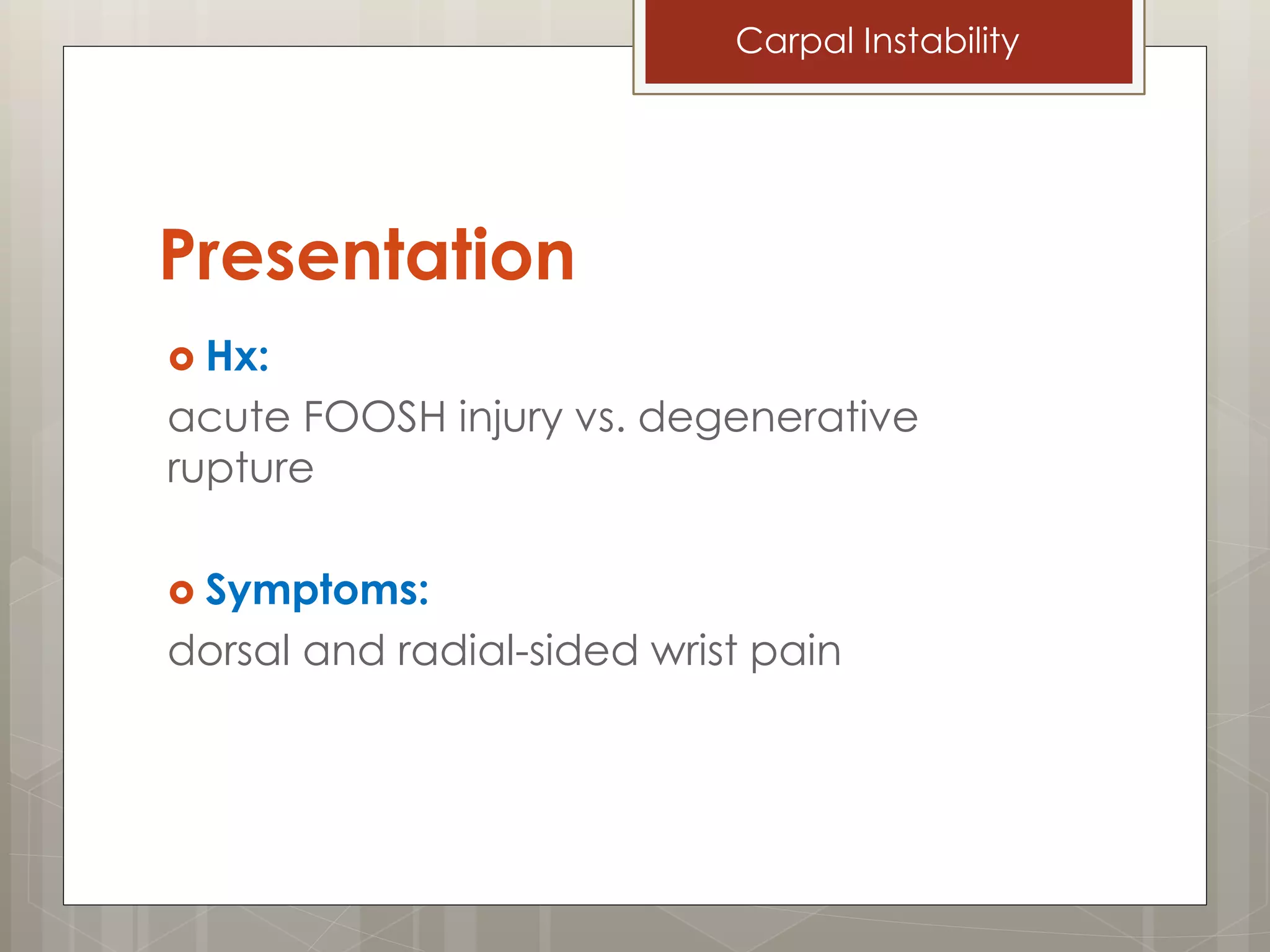 Carpal Instability

Presentation

Hx:

acute FOOSH injury vs. degenerative rupture

Symptoms:

dorsal and radial-sided wrist pain